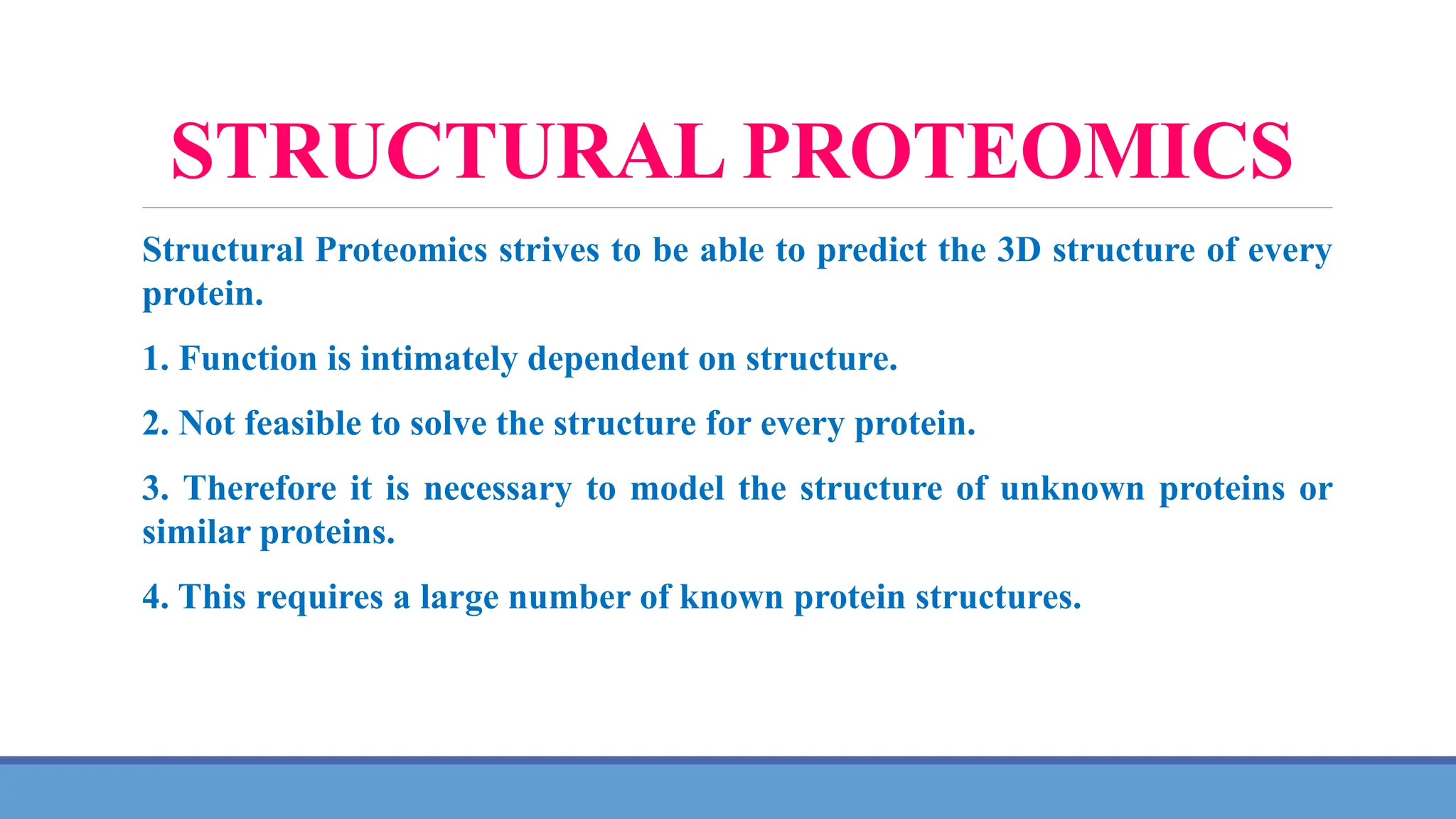 STRUCTURAL PROTEOMICS

Structural Proteomics strives to be able to predict the 3D structure of every protein.

1. Function is intimately dependent on structure.

2. Not feasible to solve the structure for every protein.

3. Therefore it is necessary to model the structure of unknown proteins or similar proteins.

4. This requires a large number of known protein structures.